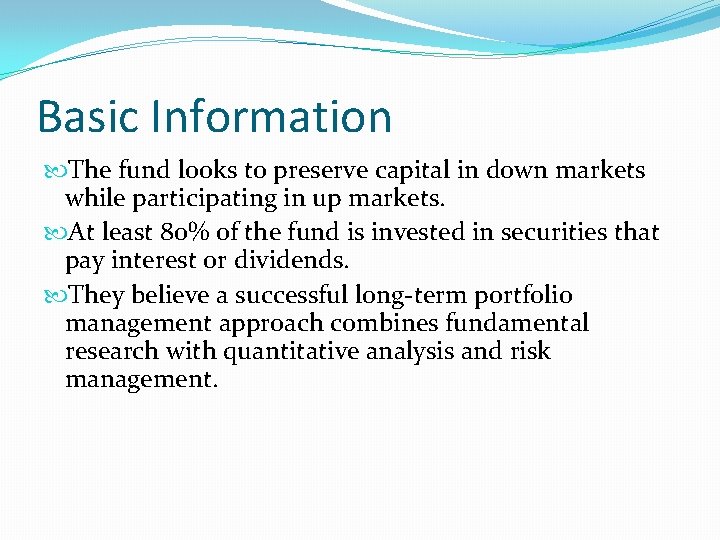 Basic Information

The fund looks to preserve capital in down markets while participating in up markets.

At least 80% of the fund is invested in securities that pay interest or dividends.

They believe a successful long-term portfolio management approach combines fundamental research with quantitative analysis and risk management.